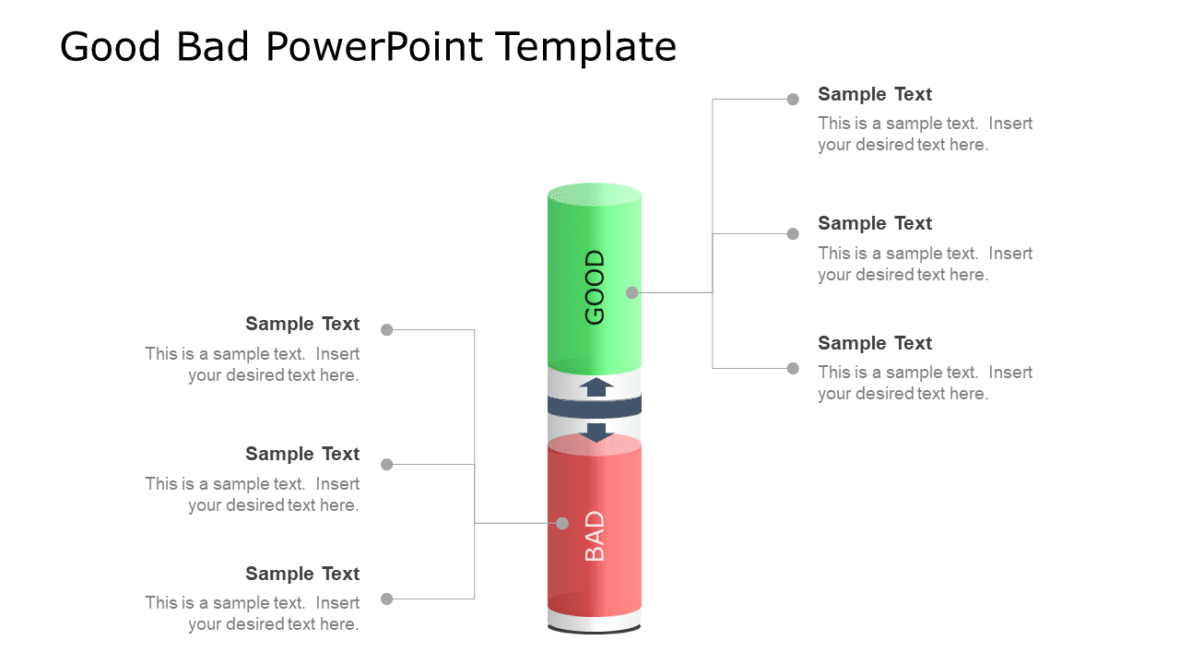 Good Bad PowerPoint Template

Sample Text
This is a sample text. Insert your desired text here.

Sample Text
This is a sample text. Insert your desired text here.

Sample Text
This is a sample text. Insert your desired text here.

GOOD

BAD

Sample Text
This is a sample text. Insert your desired text here.

Sample Text
This is a sample text. Insert your desired text here.

Sample Text
This is a sample text. Insert your desired text here.